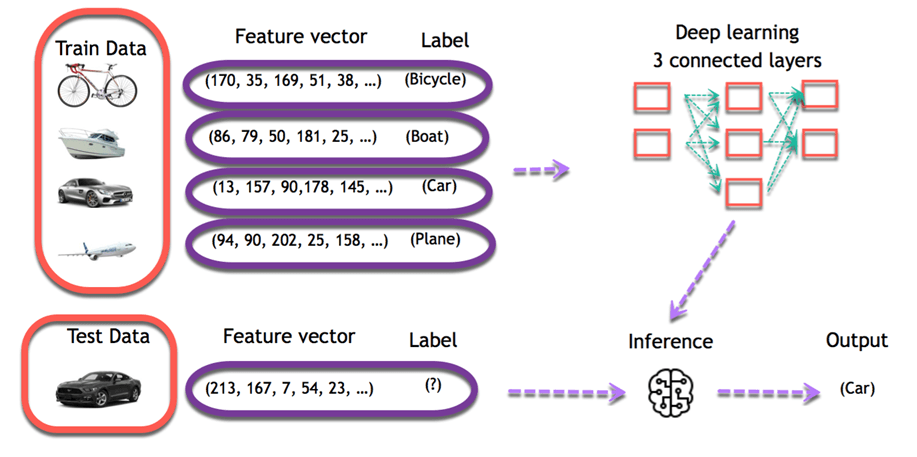 Train Data

Feature vector

Label

(170, 35, 169, 51, 38, …) (Bicycle)

(86, 79, 50, 181, 25, …) (Boat)

(13, 157, 90,178, 145, …) (Car)

(94, 90, 202, 25, 158, …) (Plane)

Deep learning
3 connected layers

Test Data

Feature vector

Label

(213, 167, 7, 54, 23, …) (?)

Inference

Output

(Car)